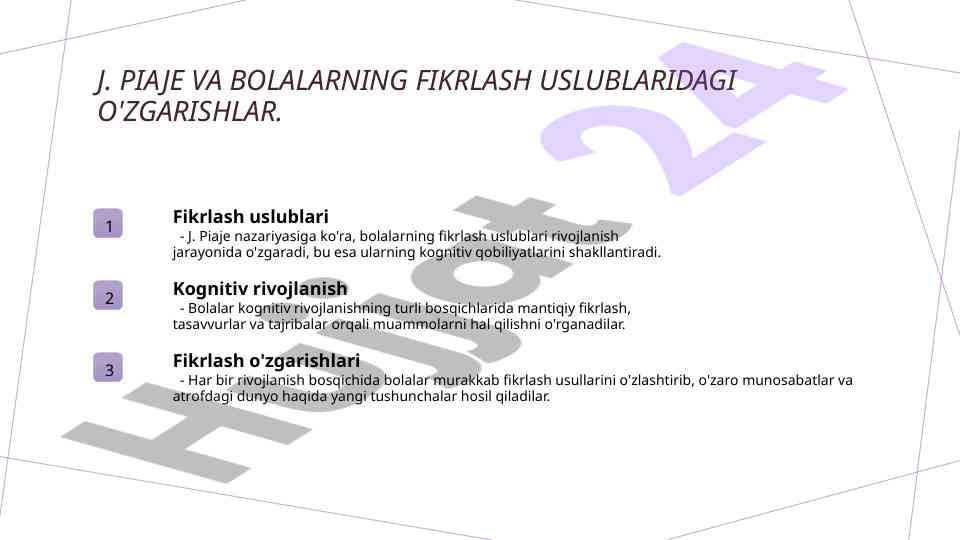 J. PIAJE VA BOLALARNING FIKRLASH USLUBLARIDAGI O'ZGARISHLAR.

1

Fikrlash uslublari

- J. Piaje nazariyasiga ko'ra, bolalarning fikrlash uslublari rivojlanish jarayonida o'zgaradi, bu esa ularning kognitiv qobiliyatlarini shakllantiradi.

2

Kognitiv rivojlanish

- Bolalar kognitiv rivojlanishning turli bosqichlarida mantiqiy fikrlash, tasavvurlar va tajribalar orqali muammolarni hal qilishni o'rganadilar.

3

Fikrlash o'zgarishlari

- Har bir rivojlanish bosqichida bolalar murakkab fikrlash usullarini o'zlashtirib, o'zaro munosabatlar va atrofdagi dunyo haqida yangi tushunchalar hosil qiladilar.

Hujjat 24